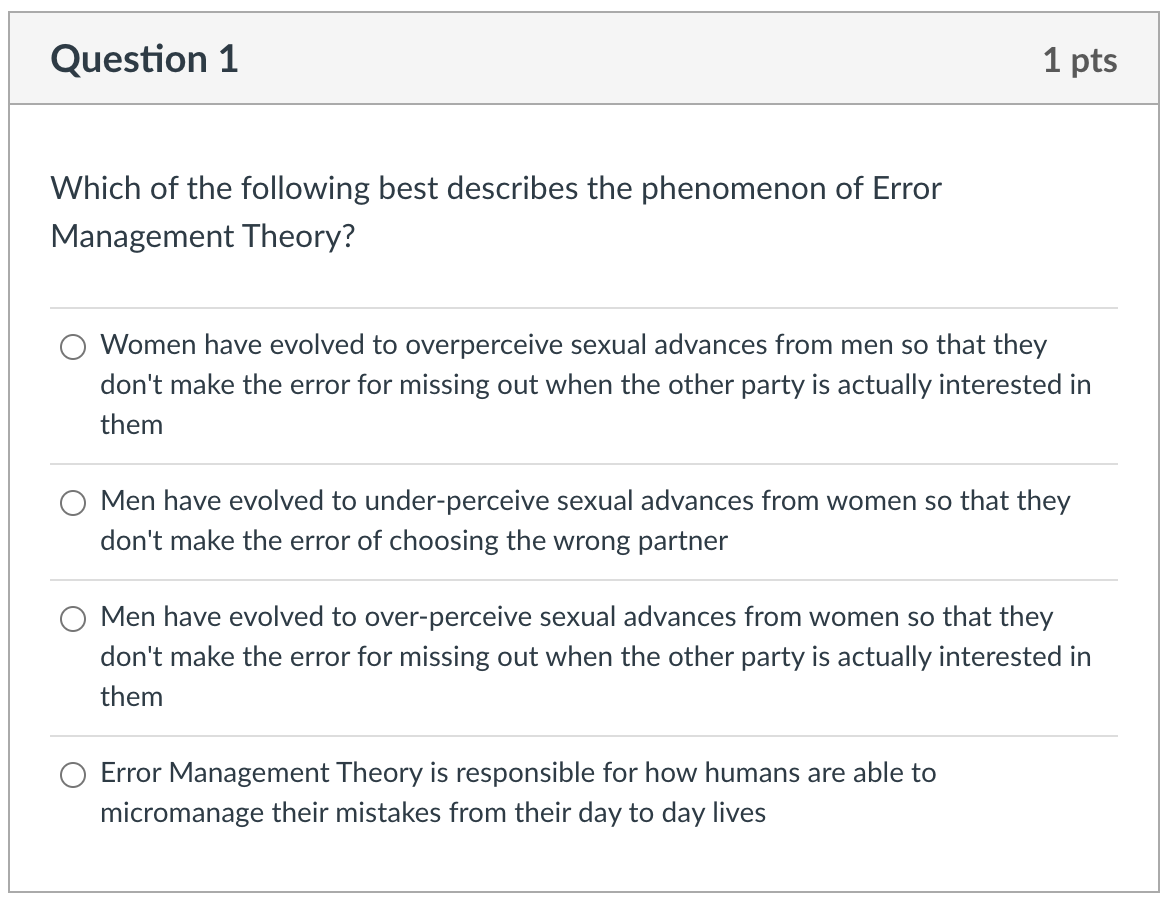 Question 1

1 pts

Which of the following best describes the phenomenon of Error Management Theory?

Women have evolved to overperceive sexual advances from men so that they don't make the error for missing out when the other party is actually interested in them

Men have evolved to under-perceive sexual advances from women so that they don't make the error of choosing the wrong partner

Men have evolved to over-perceive sexual advances from women so that they don't make the error for missing out when the other party is actually interested in them

Error Management Theory is responsible for how humans are able to micromanage their mistakes from their day to day lives